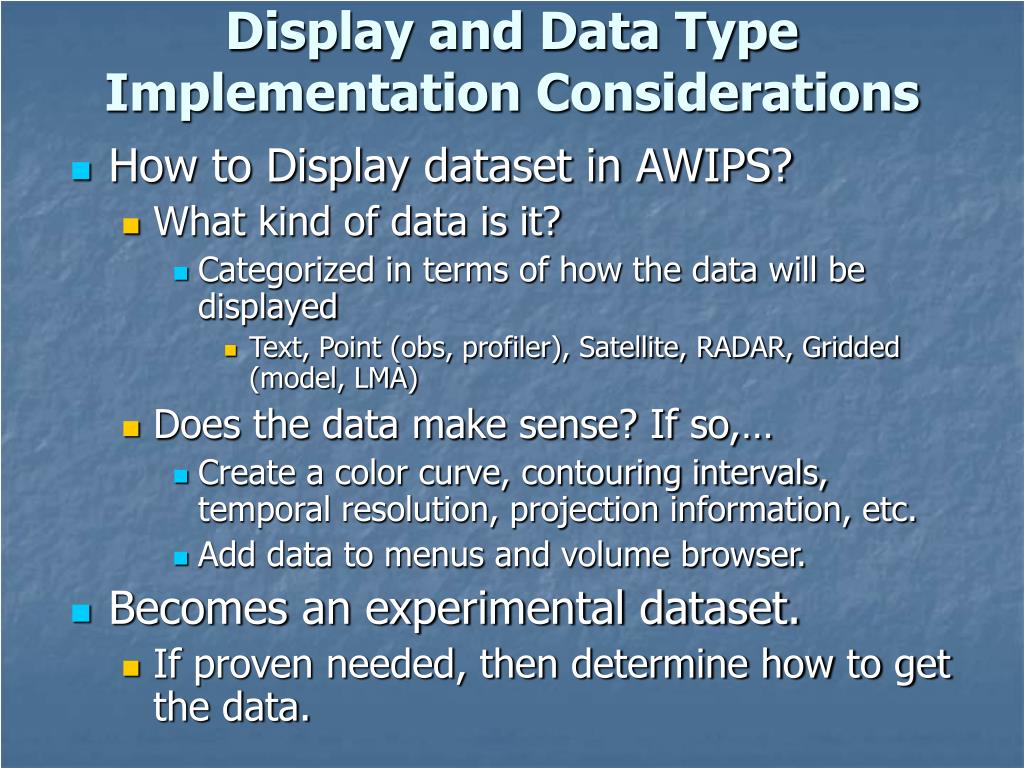 Display and Data Type Implementation Considerations

How to Display dataset in AWIPS?

What kind of data is it?

Categorized in terms of how the data will be displayed

Text, Point (obs, profiler), Satellite, RADAR, Gridded (model, LMA)

Does the data make sense? If so,…

Create a color curve, contouring intervals, temporal resolution, projection information, etc.

Add data to menus and volume browser.

Becomes an experimental dataset.

If proven needed, then determine how to get the data.